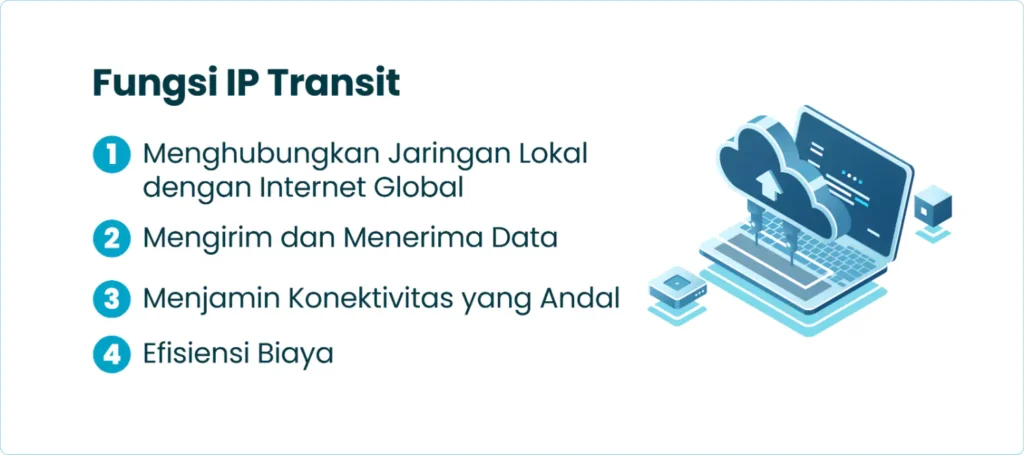 Fungsi IP Transit

1 Menghubungkan Jaringan Lokal dengan Internet Global

2 Mengirim dan Menerima Data

3 Menjamin Konektivitas yang Andal

4 Efisiensi Biaya